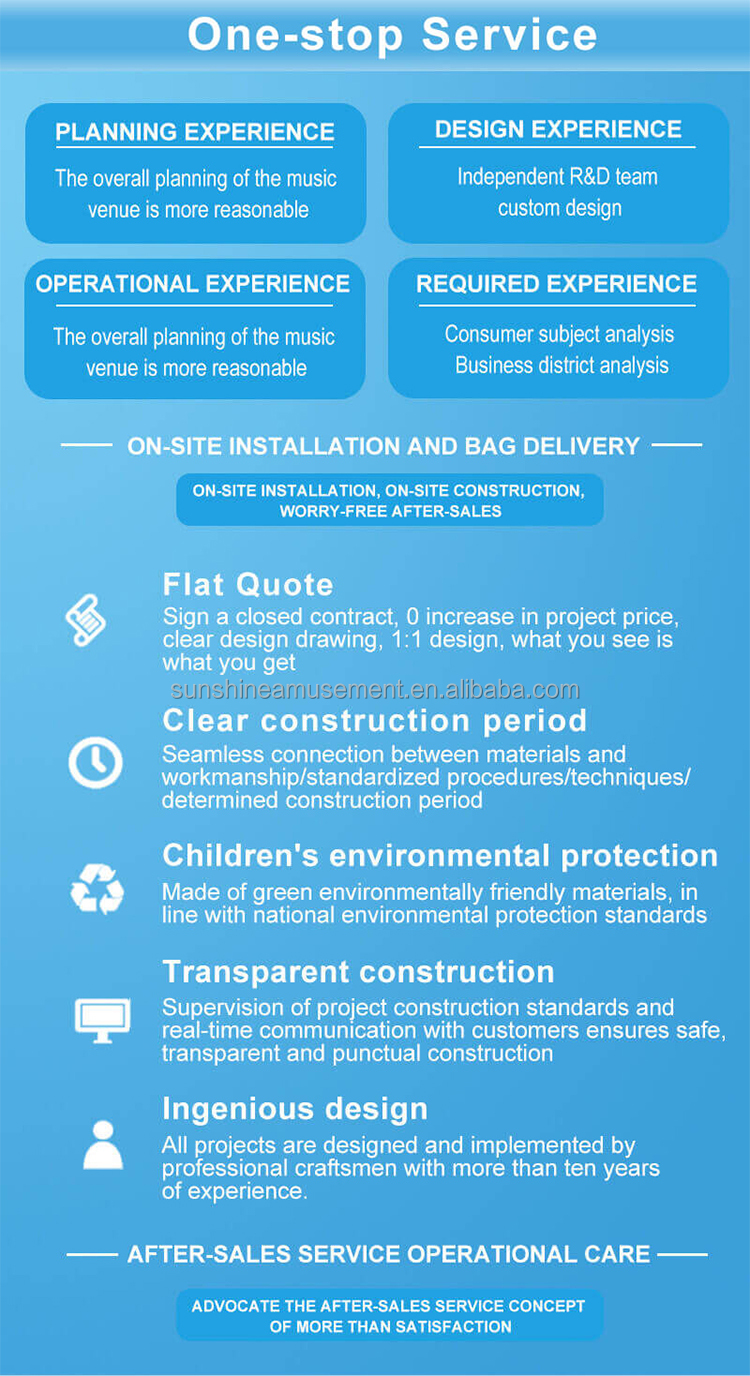 One-stop Service

PLANNING EXPERIENCE
The overall planning of the music venue is more reasonable

DESIGN EXPERIENCE
Independent R&D team custom design

OPERATIONAL EXPERIENCE
The overall planning of the music venue is more reasonable

REQUIRED EXPERIENCE
Consumer subject analysis
Business district analysis

ON-SITE INSTALLATION AND BAG DELIVERY

ON-SITE INSTALLATION, ON-SITE CONSTRUCTION, WORRY-FREE AFTER-SALES

Flat Quote
Sign a closed contract, 0 increase in project price, clear design drawing, 1:1 design, what you see is what you get

sunshineamusement.en.alibaba.com

Clear construction period
Seamless connection between materials and workmanship/standardized procedures/techniques/ determined construction period

Children's environmental protection
Made of green environmentally friendly materials, in line with national environmental protection standards

Transparent construction
Supervision of project construction standards and real-time communication with customers ensures safe, transparent and punctual construction

Ingenious design
All projects are designed and implemented by professional craftsmen with more than ten years of experience.

AFTER-SALES SERVICE OPERATIONAL CARE

ADVOCATE THE AFTER-SALES SERVICE CONCEPT OF MORE THAN SATISFACTION